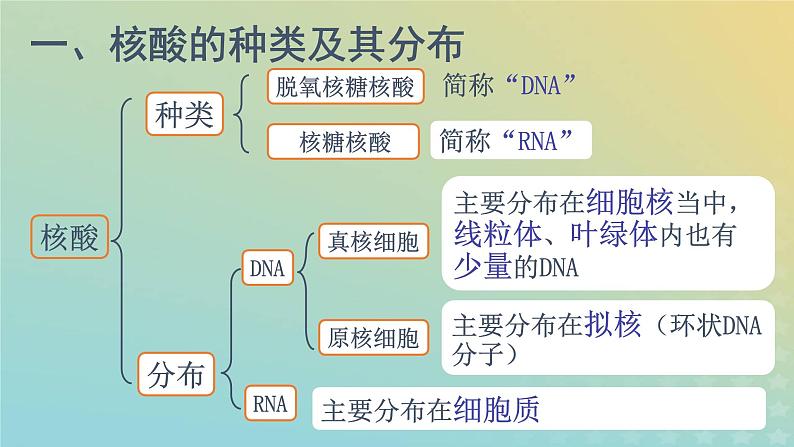 一、核酸的种类及其分布

核酸

种类

脱氧核糖核酸 简称“DNA”

核糖核酸 简称“RNA”

分布

DNA

真核细胞

主要分布在细胞核当中，线粒体、叶绿体内也有少量的DNA

原核细胞

主要分布在拟核（环状DNA分子）

RNA

主要分布在细胞质